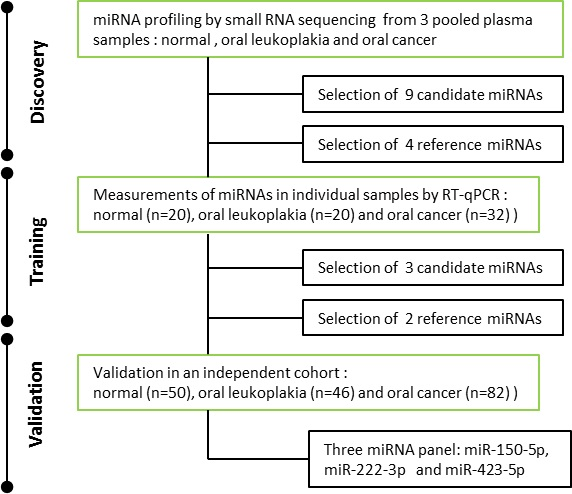 Discovery

miRNA profiling by small RNA sequencing from 3 pooled plasma samples : normal , oral leukoplakia and oral cancer

Selection of 9 candidate miRNAs

Selection of 4 reference miRNAs

Training

Measurements of miRNAs in individual samples by RT-qPCR : normal (n=20), oral leukoplakia (n=20) and oral cancer (n=32) )

Selection of 3 candidate miRNAs

Selection of 2 reference miRNAs

Validation

Validation in an independent cohort : normal (n=50), oral leukoplakia (n=46) and oral cancer (n=82) )

Three miRNA panel: miR-150-5p, miR-222-3p and miR-423-5p